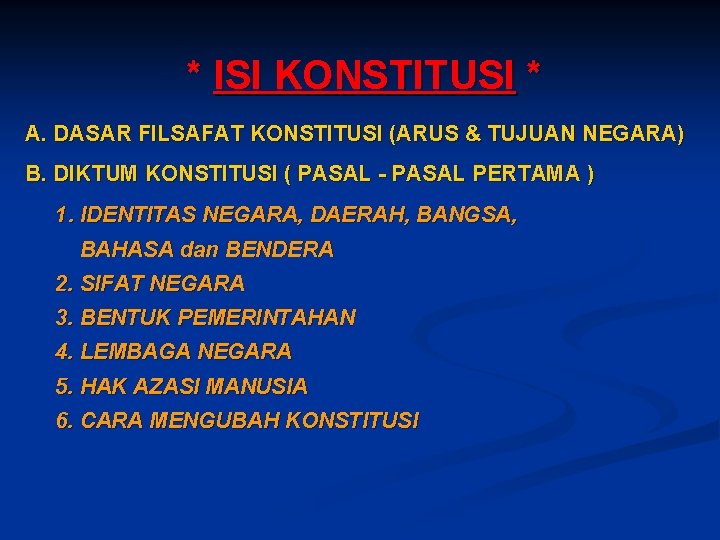 * ISI KONSTITUSI *

A. DASAR FILSAFAT KONSTITUSI (ARUS & TUJUAN NEGARA)

B. DIKTUM KONSTITUSI ( PASAL - PASAL PERTAMA )

1. IDENTITAS NEGARA, DAERAH, BANGSA, BAHASA dan BENDERA
2. SIFAT NEGARA
3. BENTUK PEMERINTAHAN
4. LEMBAGA NEGARA
5. HAK AZASI MANUSIA
6. CARA MENGUBAH KONSTITUSI